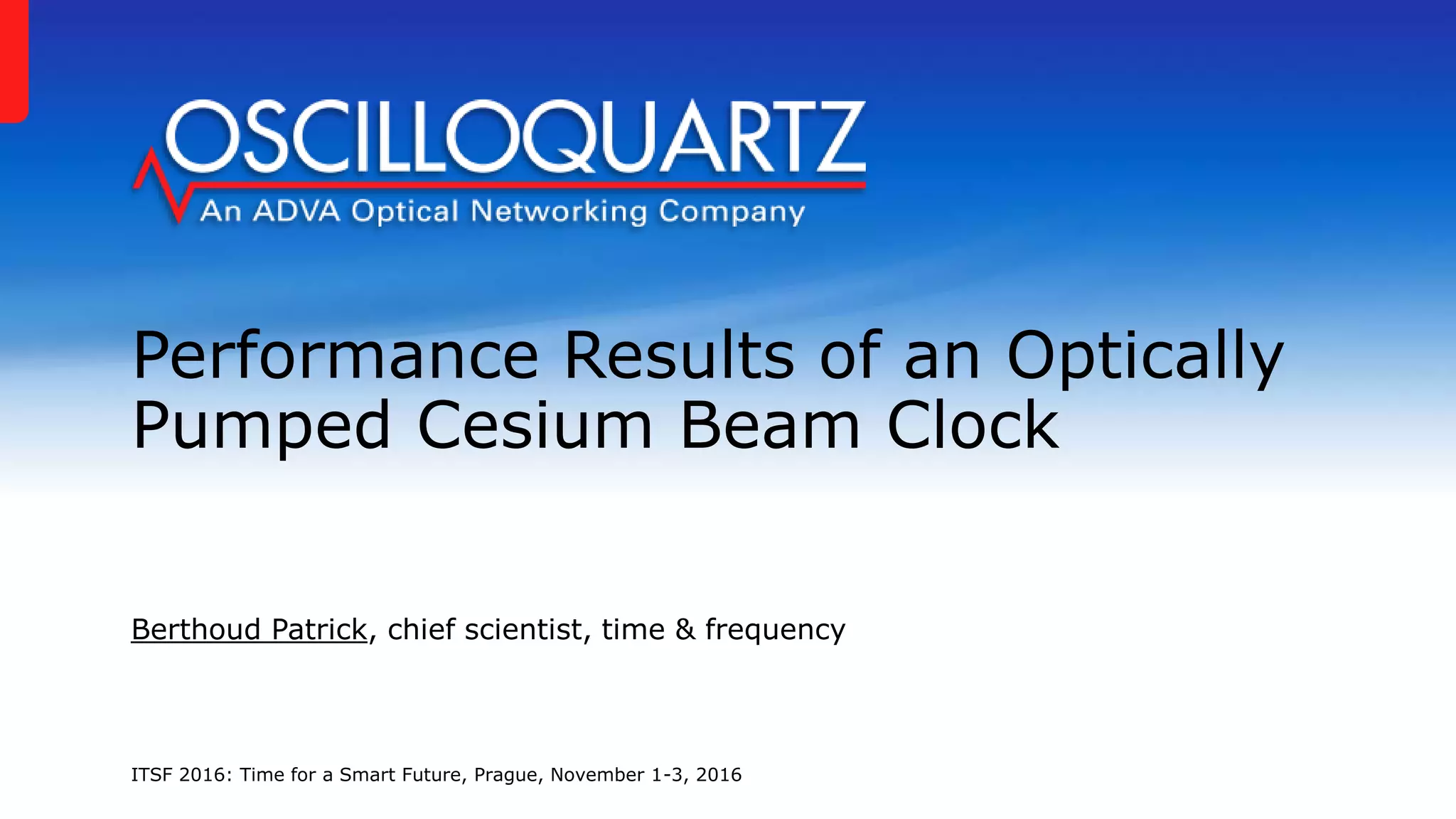 OSCILLOQUARTZ
An ADVA Optical Networking Company

Performance Results of an Optically Pumped Cesium Beam Clock

Berthoud Patrick, chief scientist, time & frequency

ITSF 2016: Time for a Smart Future, Prague, November 1-3, 2016